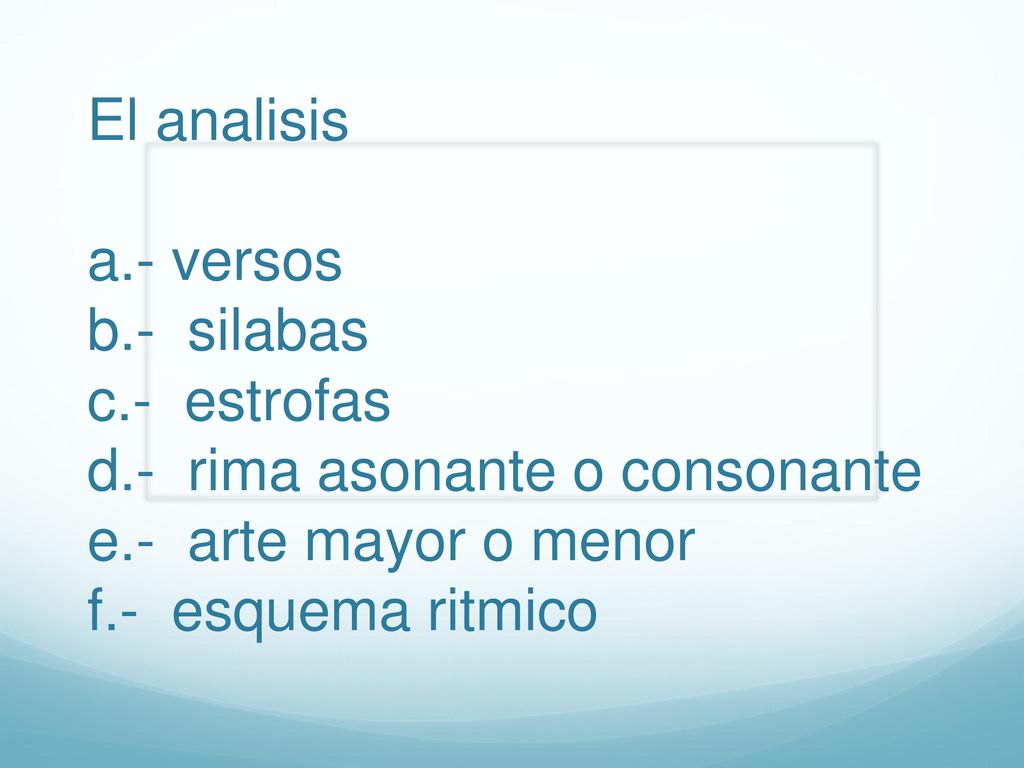 El analisis

a.- versos
b.- silabas
c.- estrofas
d.- rima asonante o consonante
e.- arte mayor o menor
f.- esquema ritmico